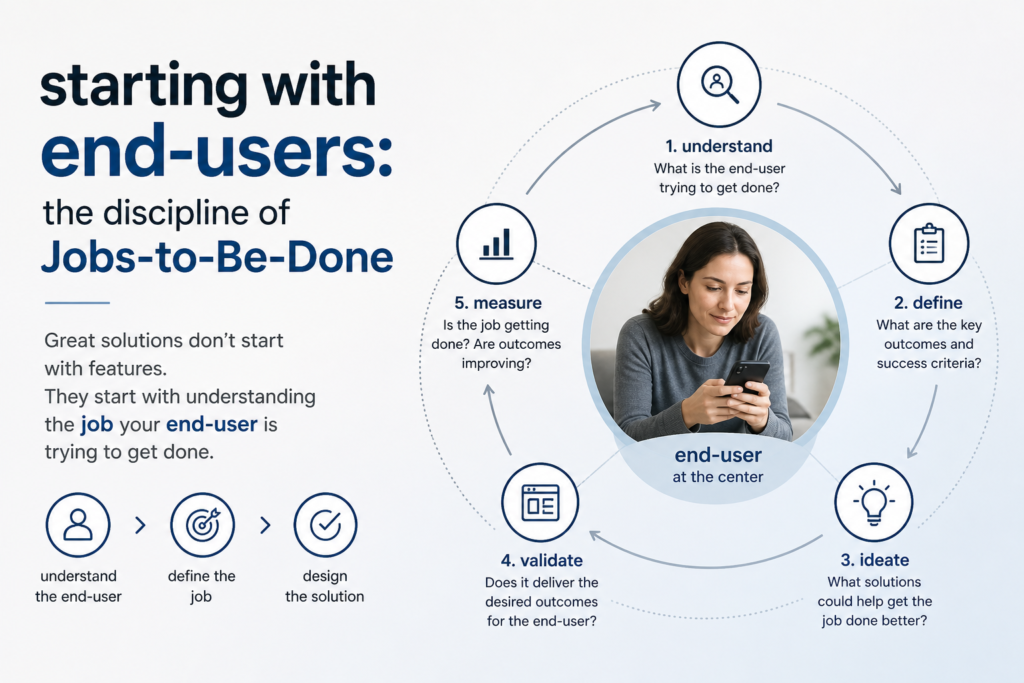 starting with end-users: the discipline of Jobs-to-Be-Done

Great solutions don't start with features. They start with understanding the job your end-user is trying to get done.

understand the end-user

define the job

design the solution

1. understand
What is the end-user trying to get done?

2. define
What are the key outcomes and success criteria?

3. ideate
What solutions could help get the job done better?

4. validate
Does it deliver the desired outcomes for the end-user?

5. measure
Is the job getting done? Are outcomes improving?

end-user
at the center